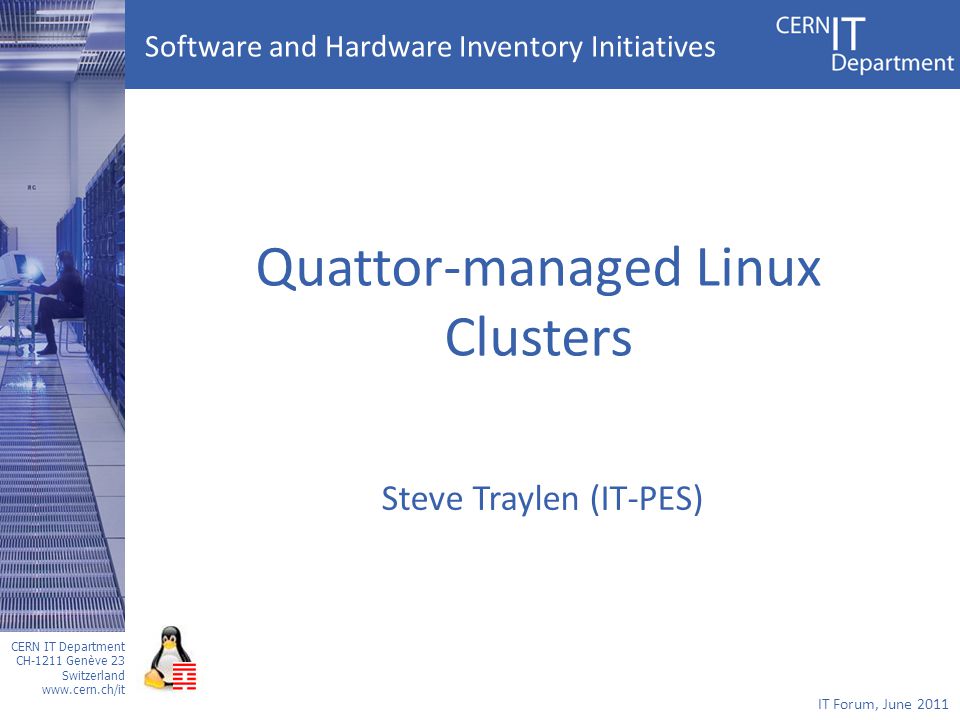 Software and Hardware Inventory Initiatives

CERN IT Department

Quattor-managed Linux Clusters

Steve Traylen (IT-PES)

CERN IT Department
CH-1211 Genève 23
Switzerland
www.cern.ch/it

IT Forum, June 2011